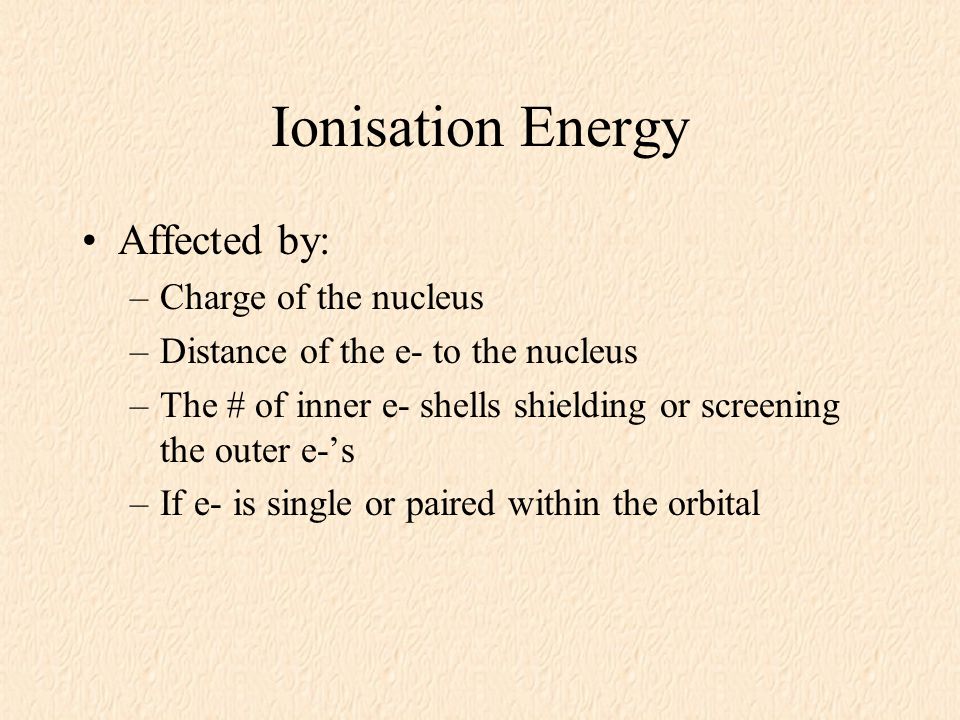 Ionisation Energy

• Affected by:
– Charge of the nucleus
– Distance of the e- to the nucleus
– The # of inner e- shells shielding or screening the outer e-’s
– If e- is single or paired within the orbital